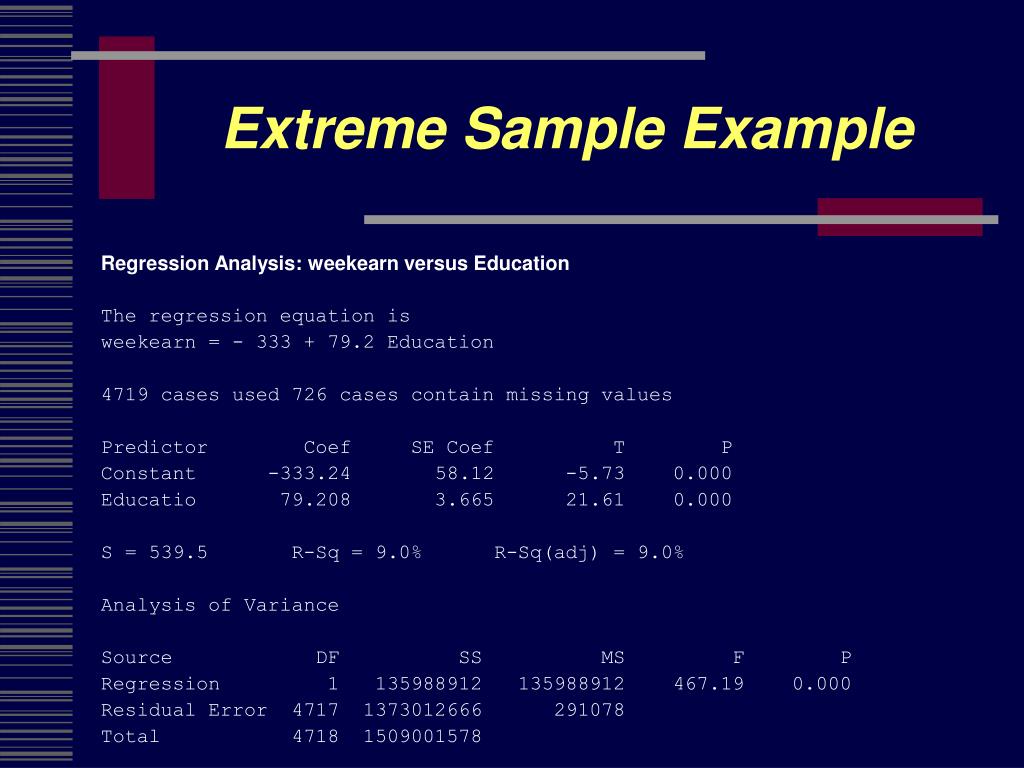 Extreme Sample Example

Regression Analysis: weekearn versus Education

The regression equation is
weekearn = - 333 + 79.2 Education

4719 cases used 726 cases contain missing values

| Predictor | Coef | SE Coef | T | P |
|---|---|---|---|---|
| Constant | -333.24 | 58.12 | -5.73 | 0.000 |
| Educatio | 79.208 | 3.665 | 21.61 | 0.000 |

S = 539.5 R-Sq = 9.0% R-Sq(adj) = 9.0%

Analysis of Variance

| Source | DF | SS | MS | F | P |
|---|---|---|---|---|---|
| Regression | 1 | 135988912 | 135988912 | 467.19 | 0.000 |
| Residual Error | 4717 | 1373012666 | 291078 | | |
| Total | 4718 | 1509001578 | | | |